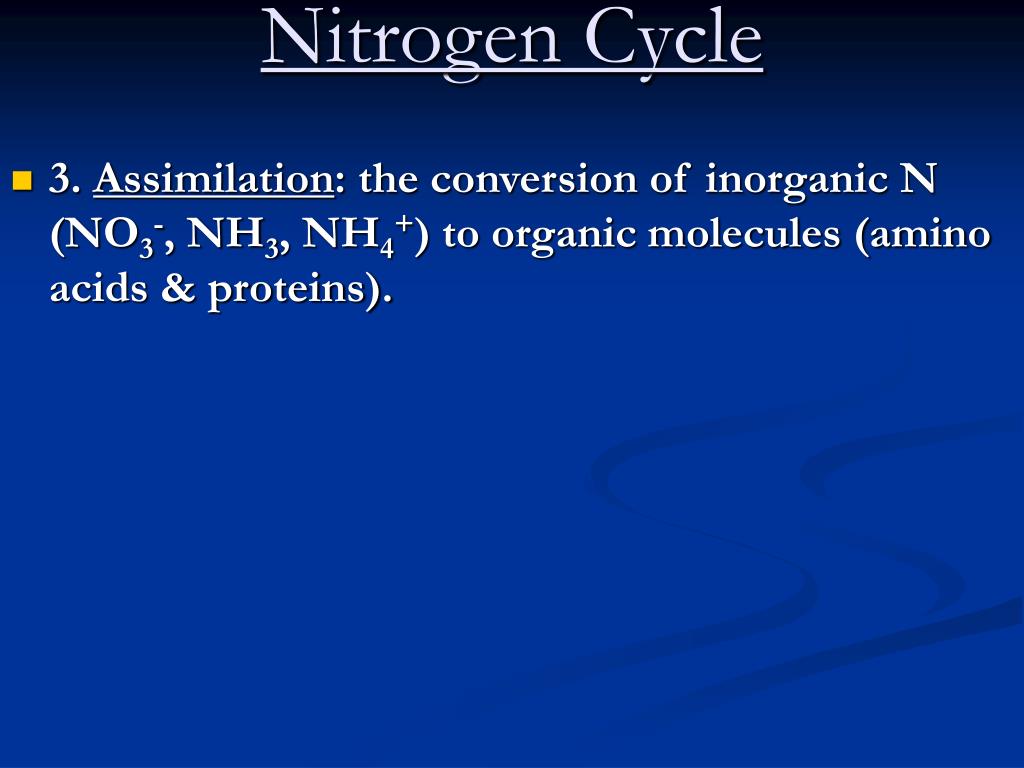 Nitrogen Cycle

3. Assimilation: the conversion of inorganic N ($NO_3^-$, $NH_3$, $NH_4^+$) to organic molecules (amino acids & proteins).